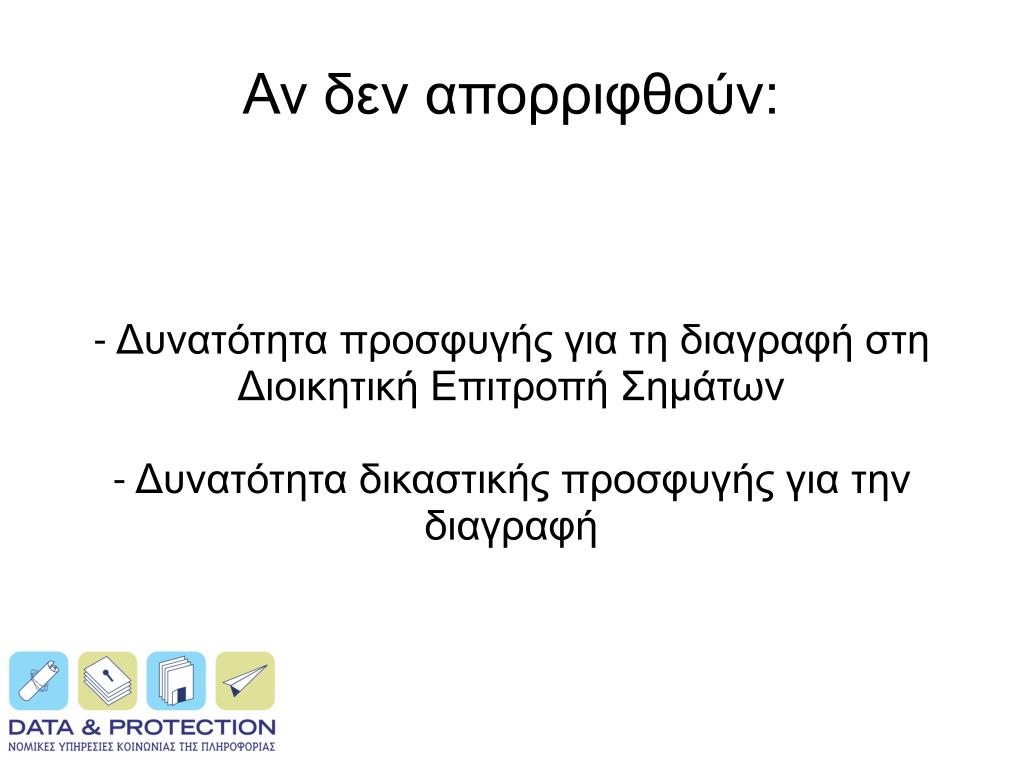 Αν δεν απορριφθούν:

- Δυνατότητα προσφυγής για τη διαγραφή στη Διοικητική Επιτροπή Σημάτων

- Δυνατότητα δικαστικής προσφυγής για την διαγραφή

DATA & PROTECTION
ΝΟΜΙΚΕΣ ΥΠΗΡΕΣΙΕΣ ΚΟΙΝΩΝΙΑΣ ΤΗΣ ΠΛΗΡΟΦΟΡΙΑΣ